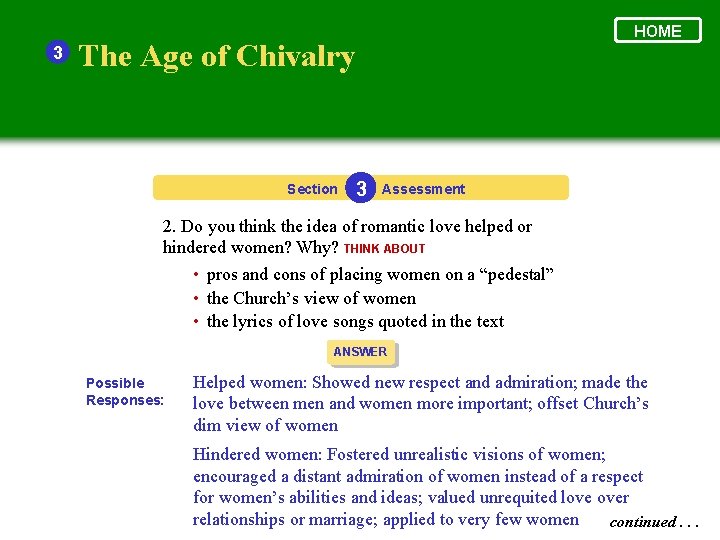 HOME

3 The Age of Chivalry

Section 3 Assessment

2. Do you think the idea of romantic love helped or hindered women? Why? THINK ABOUT

• pros and cons of placing women on a “pedestal”
• the Church’s view of women
• the lyrics of love songs quoted in the text

ANSWER

Possible Responses:

Helped women: Showed new respect and admiration; made the love between men and women more important; offset Church’s dim view of women

Hindered women: Fostered unrealistic visions of women; encouraged a distant admiration of women instead of a respect for women’s abilities and ideas; valued unrequited love over relationships or marriage; applied to very few women

continued . . .